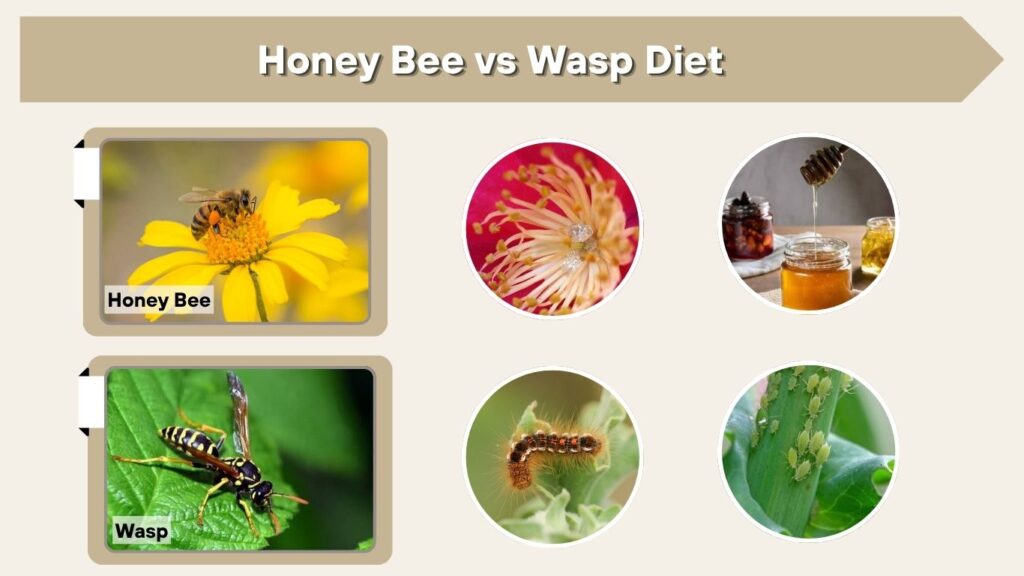 Honey Bee vs Wasp Diet

Honey Bee

Wasp